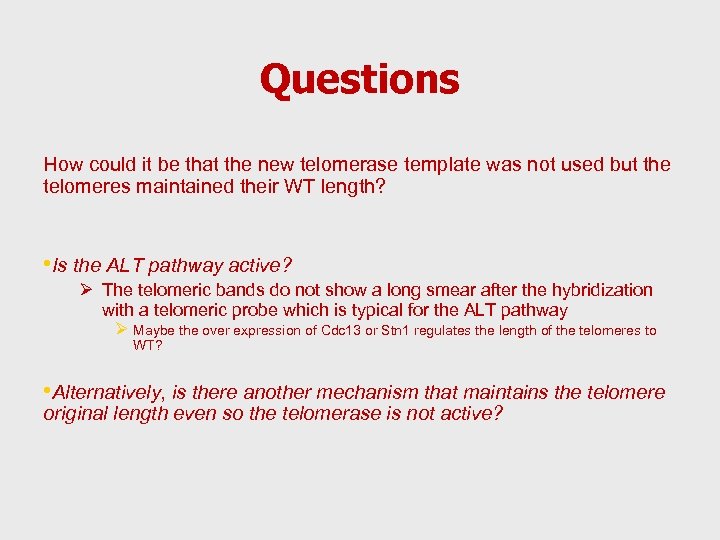 Questions

How could it be that the new telomerase template was not used but the telomeres maintained their WT length?

• Is the ALT pathway active?

➢ The telomeric bands do not show a long smear after the hybridization with a telomeric probe which is typical for the ALT pathway

➢ Maybe the over expression of Cdc13 or Stn1 regulates the length of the telomeres to WT?

• Alternatively, is there another mechanism that maintains the telomere original length even so the telomerase is not active?